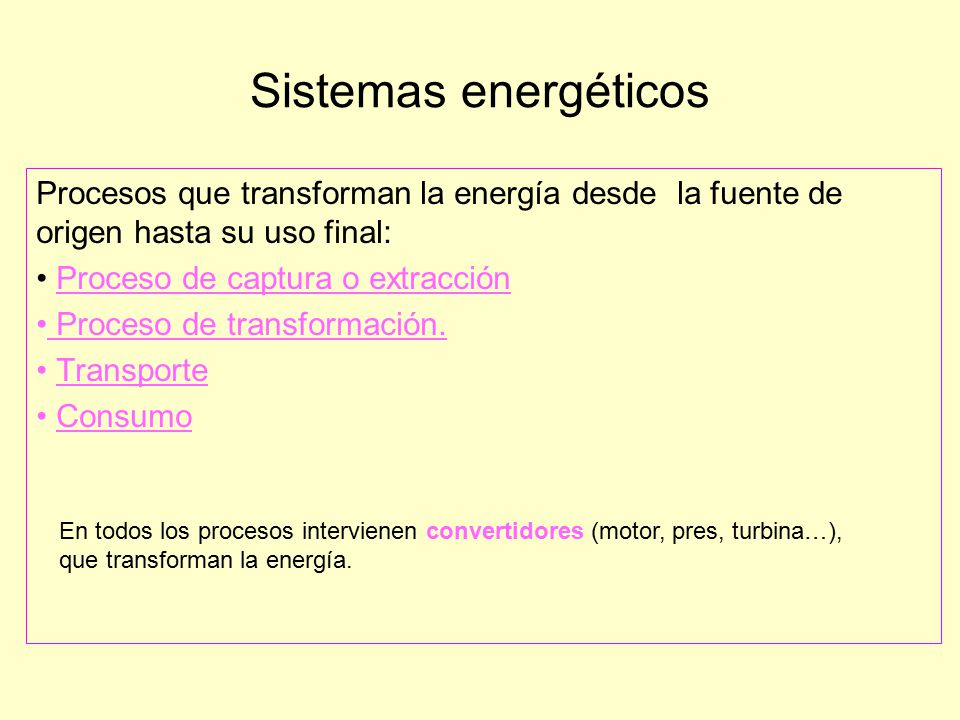 Sistemas energéticos

Procesos que transforman la energía desde la fuente de origen hasta su uso final:

• Proceso de captura o extracción
• Proceso de transformación.
• Transporte
• Consumo

En todos los procesos intervienen convertidores (motor, pres, turbina…), que transforman la energía.